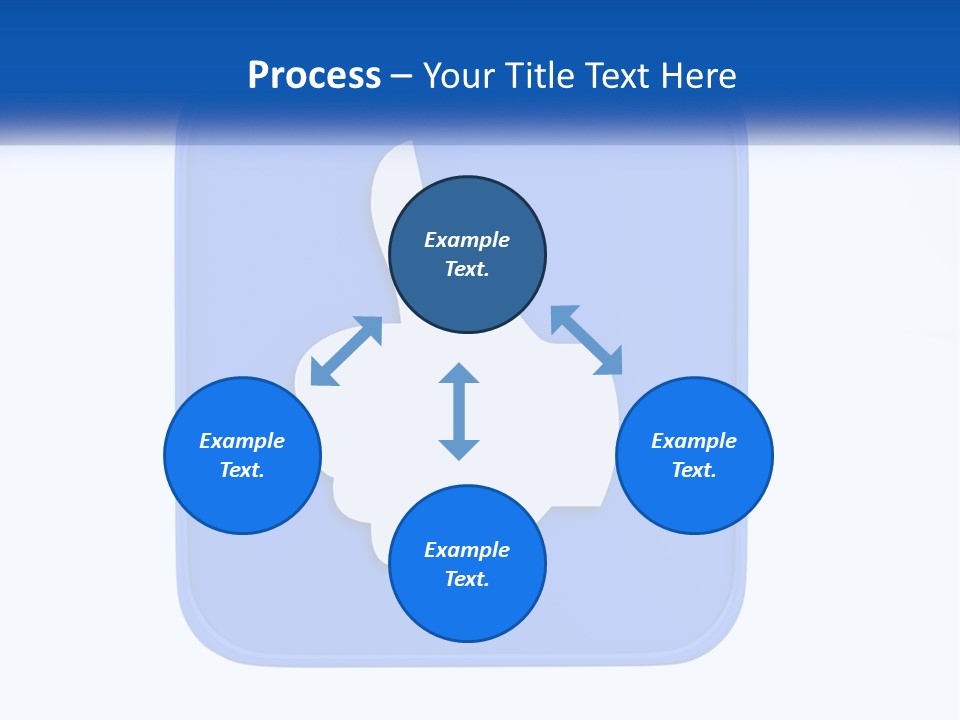 Process – Your Title Text Here

Example Text.

Example Text.

Example Text.

Example Text.